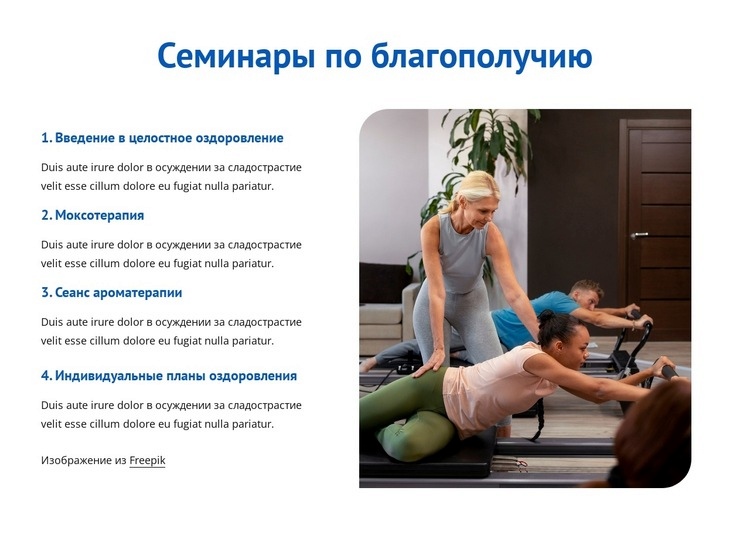 Семинары по благополучию

1. Введение в целостное оздоровление

Duis aute irure dolor в осуждении за сладострастие velit esse cillum dolore eu fugiat nulla pariatur.

2. Моксотерапия

Duis aute irure dolor в осуждении за сладострастие velit esse cillum dolore eu fugiat nulla pariatur.

3. Сеанс ароматерапии

Duis aute irure dolor в осуждении за сладострастие velit esse cillum dolore eu fugiat nulla pariatur.

4. Индивидуальные планы оздоровления

Duis aute irure dolor в осуждении за сладострастие velit esse cillum dolore eu fugiat nulla pariatur.

Изображение из Freepik